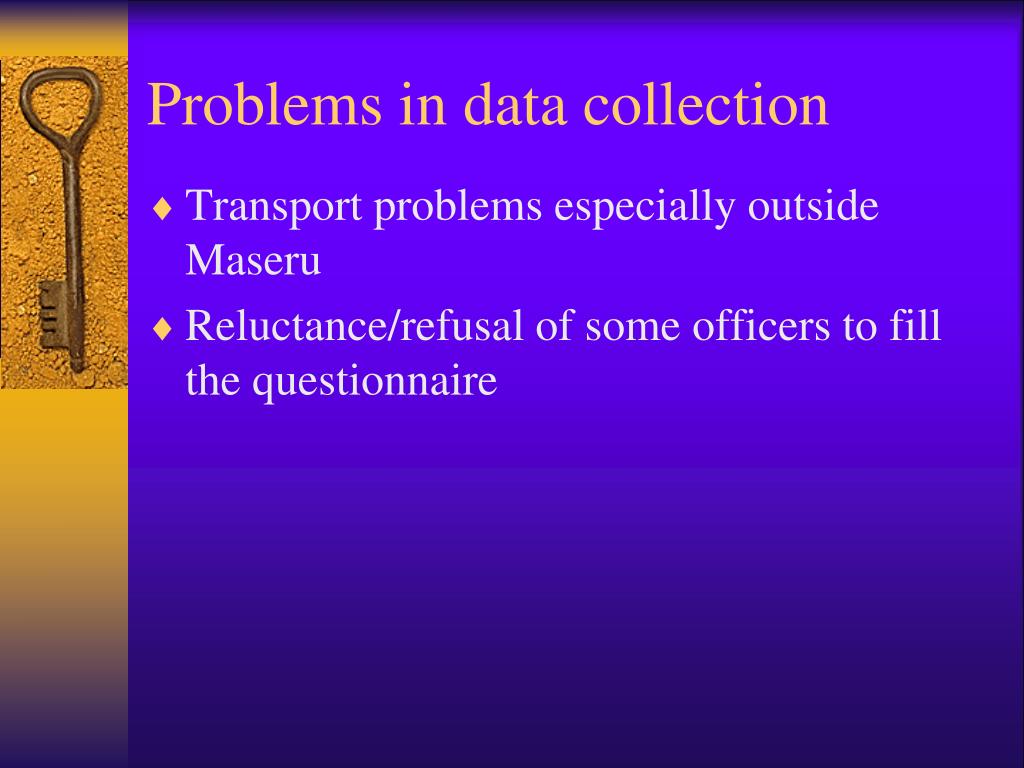 Problems in data collection

♦ Transport problems especially outside Maseru
♦ Reluctance/refusal of some officers to fill the questionnaire